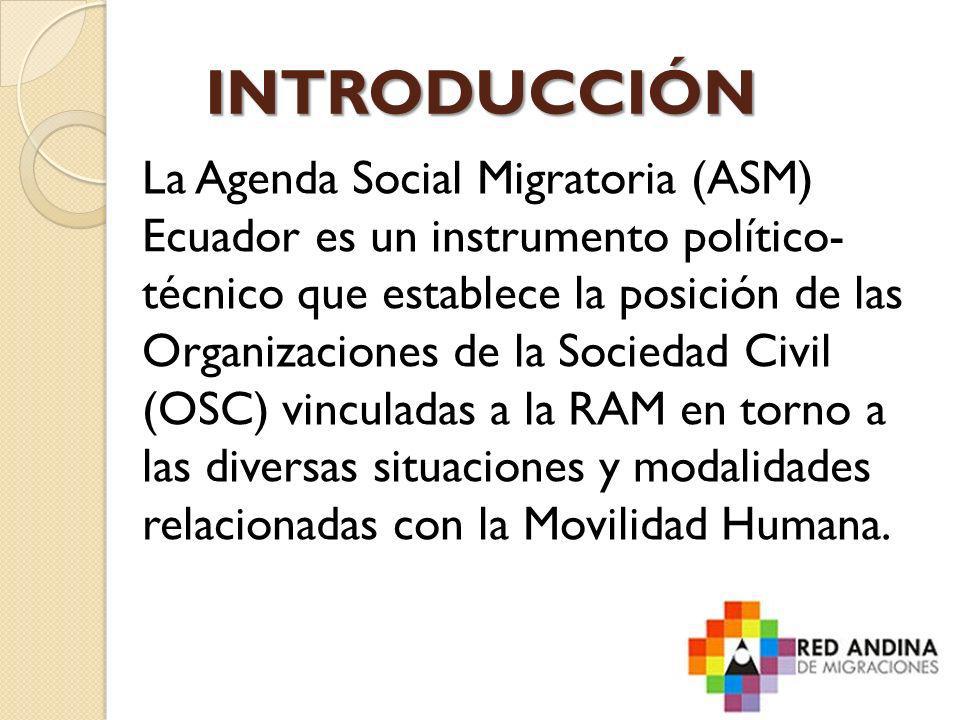 INTRODUCCIÓN

La Agenda Social Migratoria (ASM) Ecuador es un instrumento político-técnico que establece la posición de las Organizaciones de la Sociedad Civil (OSC) vinculadas a la RAM en torno a las diversas situaciones y modalidades relacionadas con la Movilidad Humana.

RED ANDINA
DE MIGRACIONES